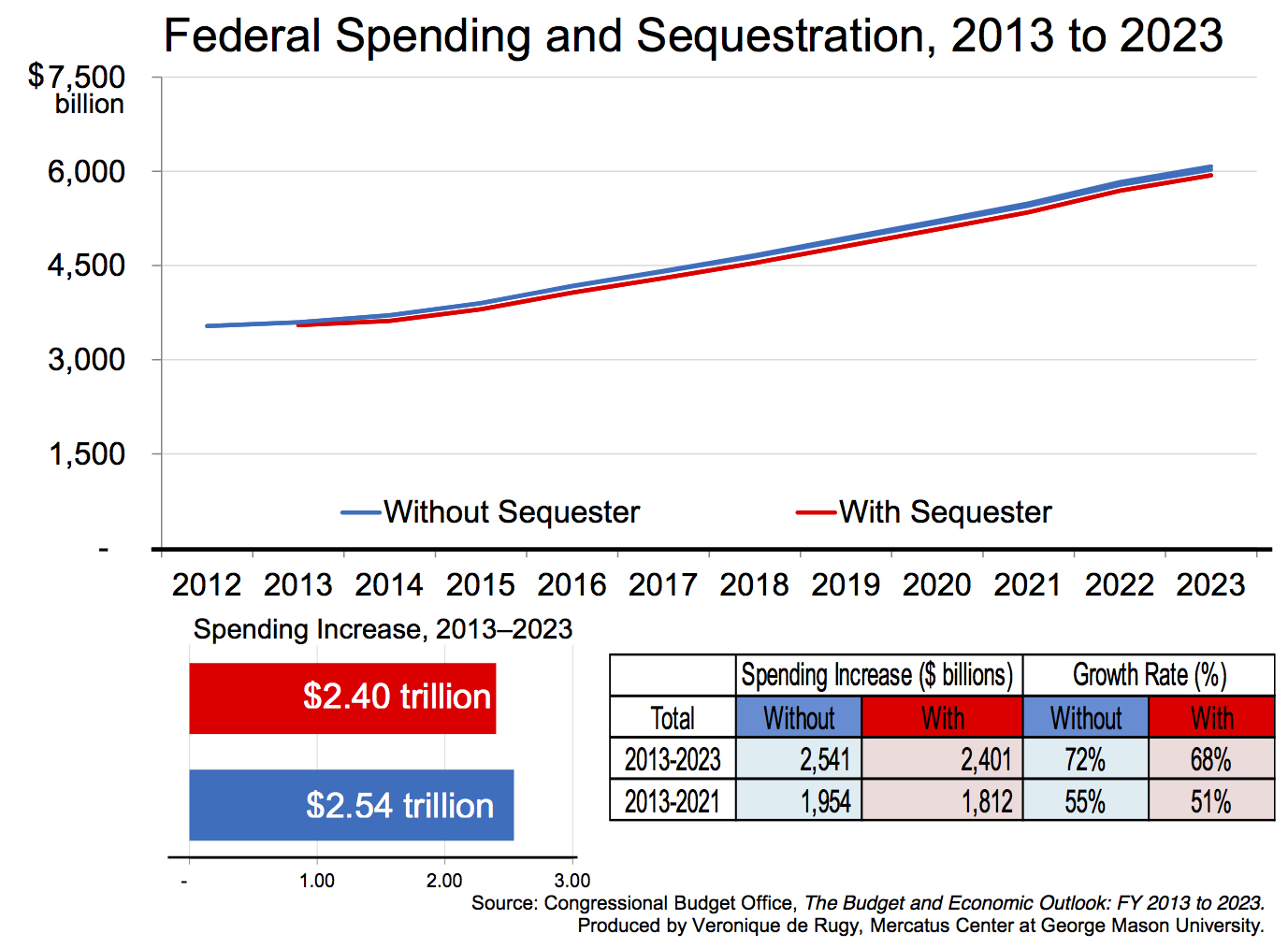 Federal Spending and Sequestration, 2013 to 2023

$7,500 billion

6,000

4,500

3,000

1,500

-

Without Sequester

With Sequester

2012 2013 2014 2015 2016 2017 2018 2019 2020 2021 2022 2023

Spending Increase, 2013–2023

$2.40 trillion

$2.54 trillion

- 1.00 2.00 3.00

|  | Spending Increase ($ billions) |  | Growth Rate (%) |  |
|---|---|---|---|---|
| Total | Without | With | Without | With |
| 2013-2023 | 2,541 | 2,401 | 72% | 68% |
| 2013-2021 | 1,954 | 1,812 | 55% | 51% |

Source: Congressional Budget Office, The Budget and Economic Outlook: FY 2013 to 2023.
Produced by Veronique de Rugy, Mercatus Center at George Mason University.